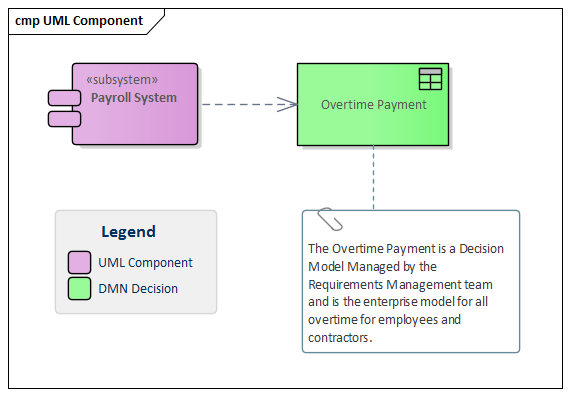 cmp UML Component

«subsystem»
Payroll System

Overtime Payment

Legend

UML Component

DMN Decision

The Overtime Payment is a Decision Model Managed by the Requirements Management team and is the enterprise model for all overtime for employees and contractors.